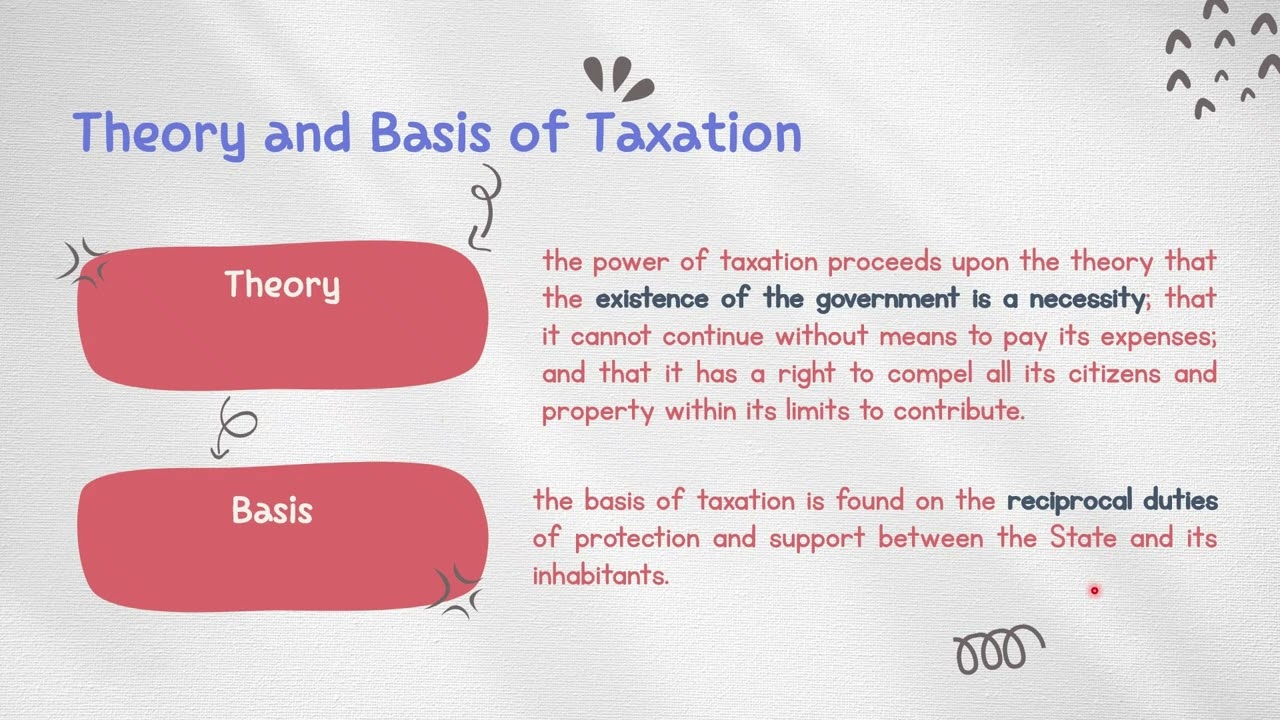 Theory and Basis of Taxation

Theory

the power of taxation proceeds upon the theory that the existence of the government is a necessity; that it cannot continue without means to pay its expenses; and that it has a right to compel all its citizens and property within its limits to contribute.

Basis

the basis of taxation is found on the reciprocal duties of protection and support between the State and its inhabitants.